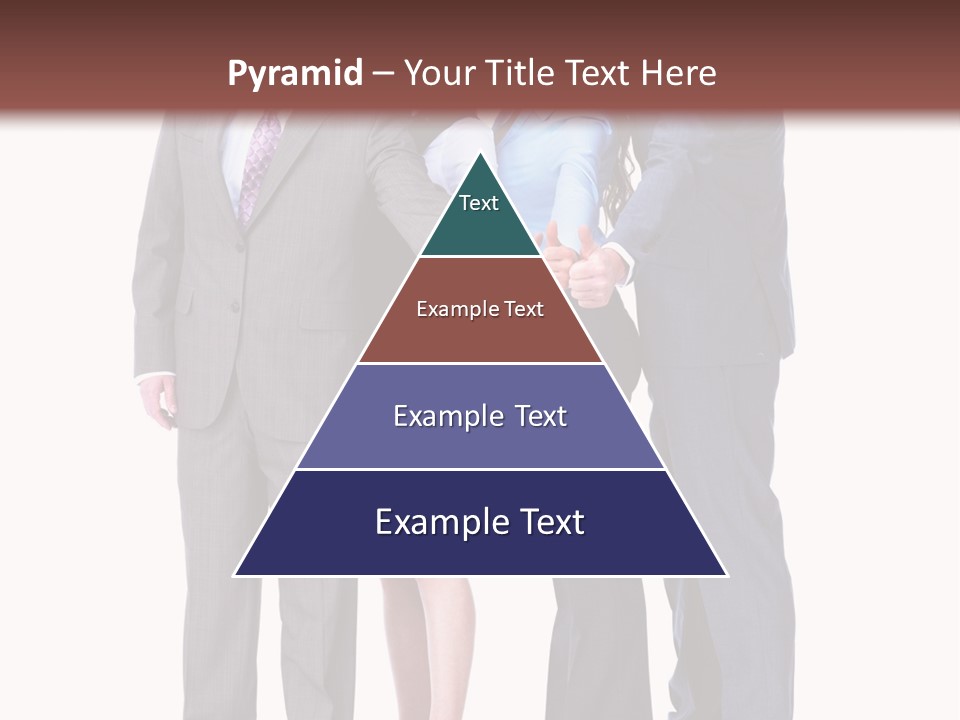 Pyramid – Your Title Text Here

Text

Example Text

Example Text

Example Text